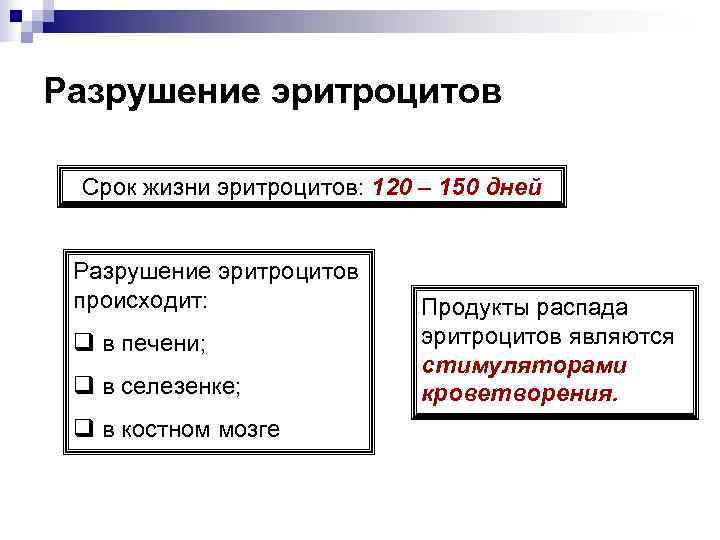 Разрушение эритроцитов

Срок жизни эритроцитов: 120 – 150 дней

Разрушение эритроцитов происходит:

❑ в печени;

❑ в селезенке;

❑ в костном мозге

Продукты распада эритроцитов являются стимуляторами кроветворения.